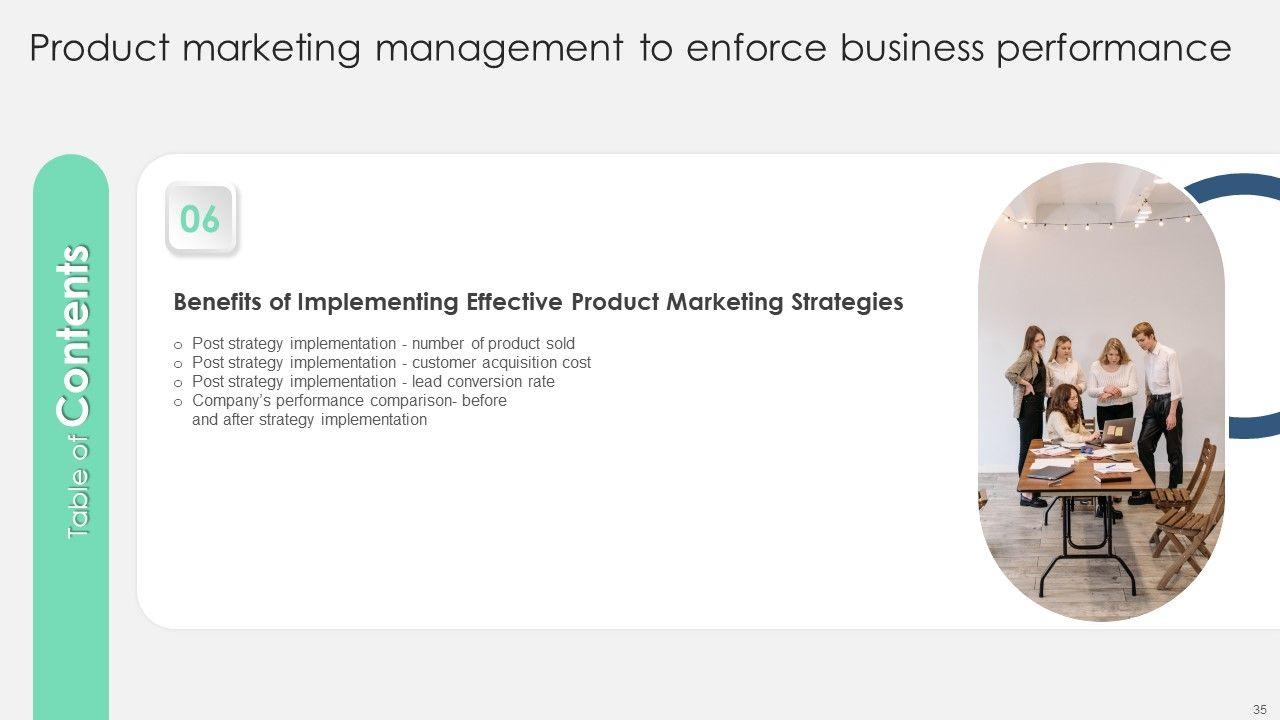 Product marketing management to enforce business performance

Table of Contents

06

Benefits of Implementing Effective Product Marketing Strategies

o Post strategy implementation - number of product sold
o Post strategy implementation - customer acquisition cost
o Post strategy implementation - lead conversion rate
o Company's performance comparison- before and after strategy implementation

35